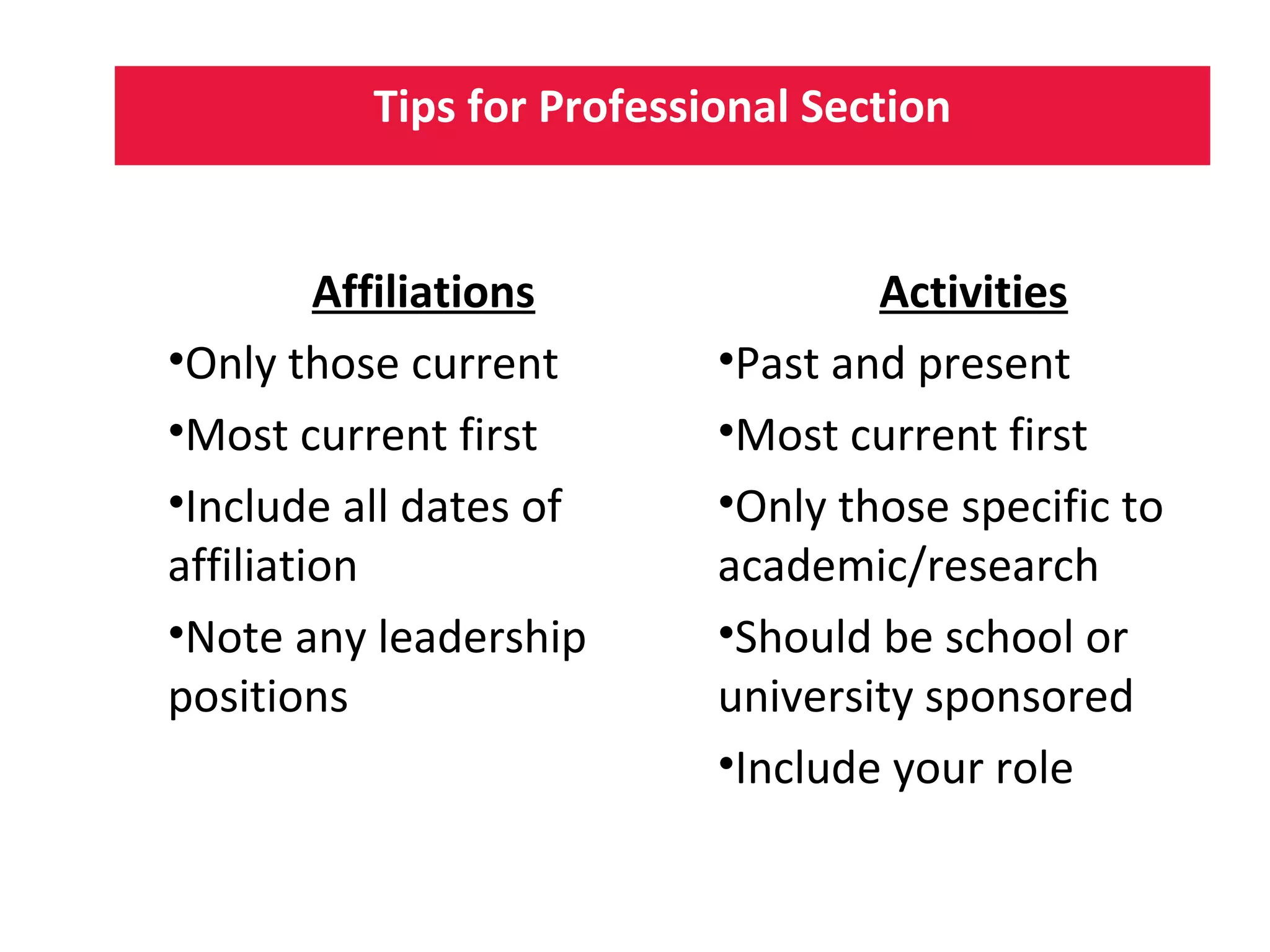 Tips for Professional Section

Affiliations

•Only those current

•Most current first

•Include all dates of affiliation

•Note any leadership positions

Activities

•Past and present

•Most current first

•Only those specific to academic/research

•Should be school or university sponsored

•Include your role